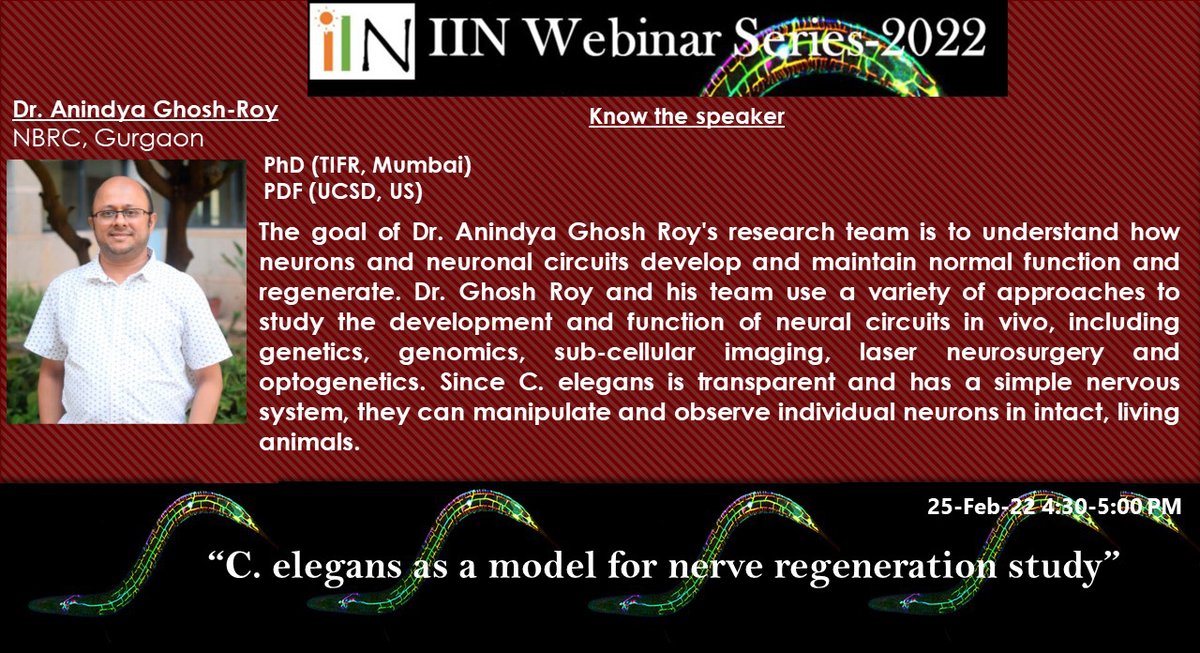 iIN IIN Webinar Series-2022

Dr. Anindya Ghosh-Roy
NBRC, Gurgaon

Know the speaker

PhD (TIFR, Mumbai)
PDF (UCSD, US)

The goal of Dr. Anindya Ghosh Roy's research team is to understand how neurons and neuronal circuits develop and maintain normal function and regenerate. Dr. Ghosh Roy and his team use a variety of approaches to study the development and function of neural circuits in vivo, including genetics, genomics, sub-cellular imaging, laser neurosurgery and optogenetics. Since C. elegans is transparent and has a simple nervous system, they can manipulate and observe individual neurons in intact, living animals.

25-Feb-22 4:30-5:00 PM

“C. elegans as a model for nerve regeneration study”